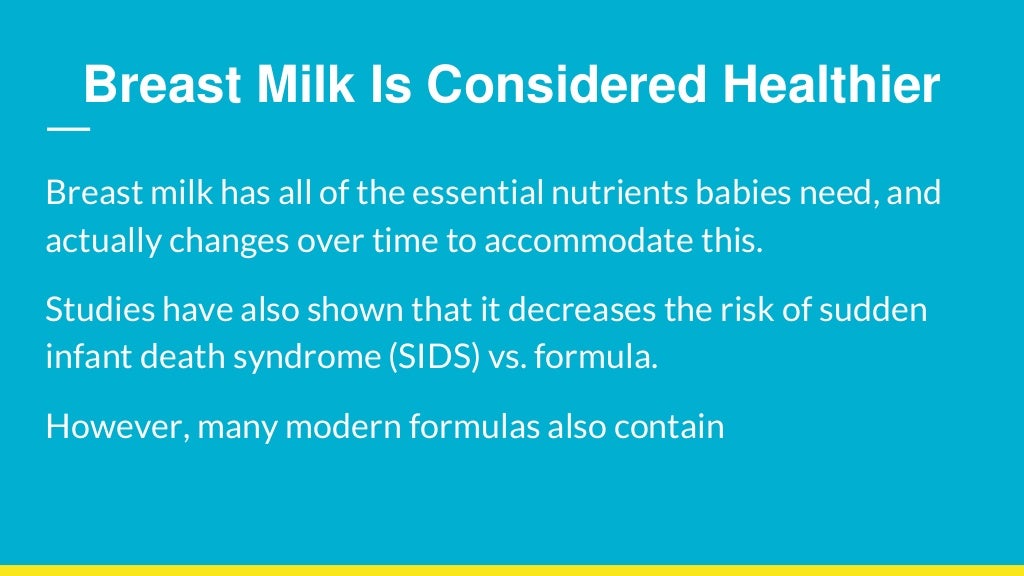 Breast Milk Is Considered Healthier

Breast milk has all of the essential nutrients babies need, and actually changes over time to accommodate this.

Studies have also shown that it decreases the risk of sudden infant death syndrome (SIDS) vs. formula.

However, many modern formulas also contain